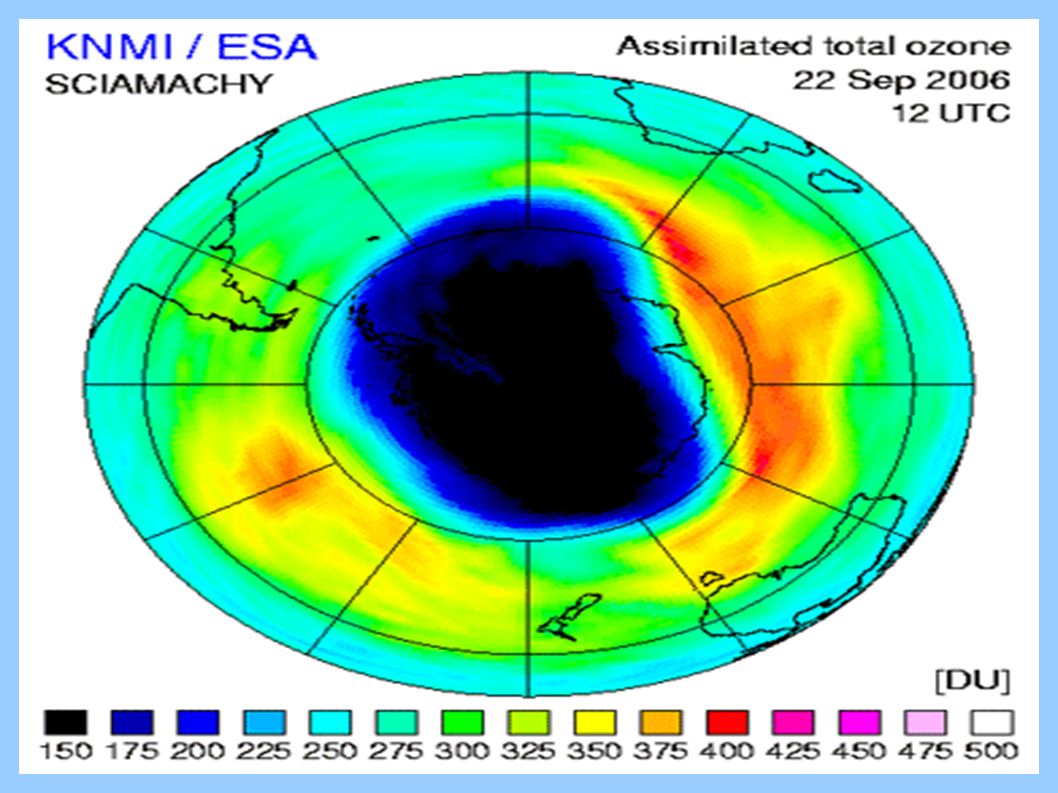 KNMI / ESA
SCIAMACHY

Assimilated total ozone
22 Sep 2006
12 UTC

[DU]

150 175 200 225 250 275 300 325 350 375 400 425 450 475 500